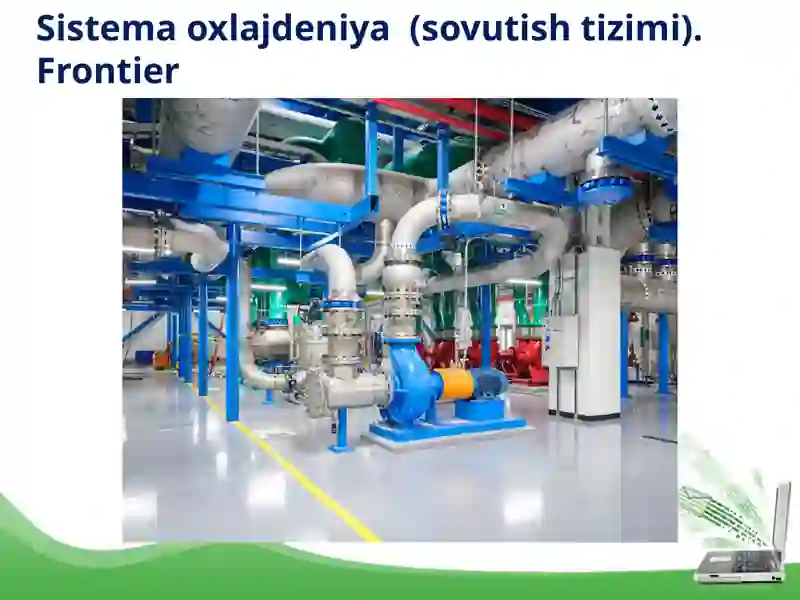 Sistema oxlajdeniya  (sovutish tizimi). Frontier